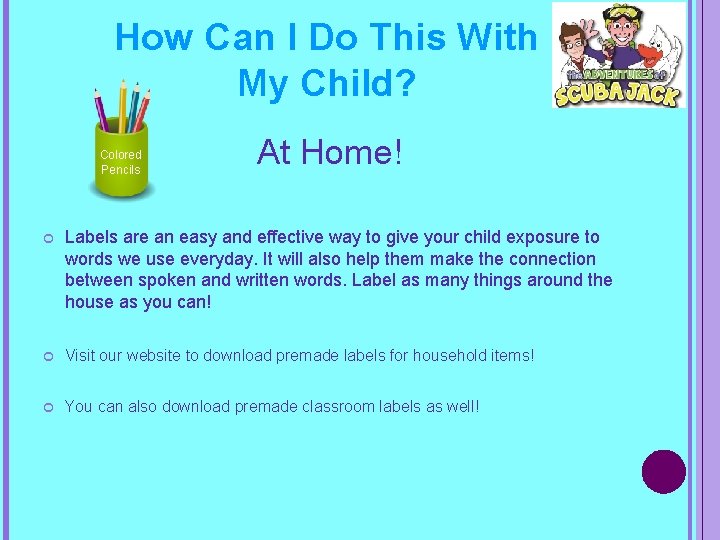 How Can I Do This With My Child?

the ADVENTURES of SCUBA JACK

Colored Pencils

At Home!

Labels are an easy and effective way to give your child exposure to words we use everyday. It will also help them make the connection between spoken and written words. Label as many things around the house as you can!

Visit our website to download premade labels for household items!

You can also download premade classroom labels as well!